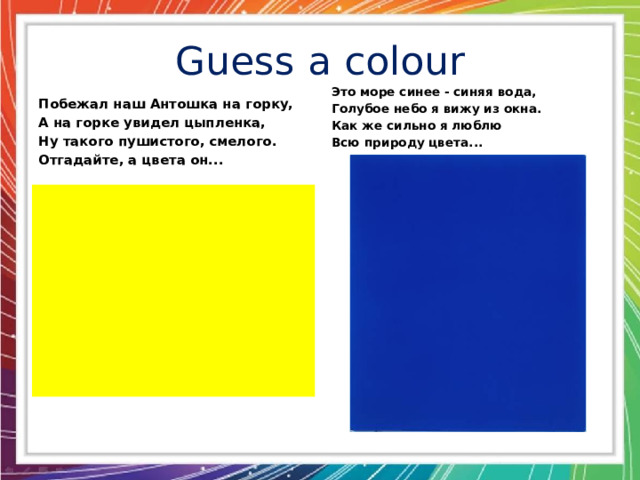 Guess a colour

Побежал наш Антошка на горку,
А на горке увидел цыпленка,
Ну такого пушистого, смелого.
Отгадайте, а цвета он...

Это море синее - синяя вода,
Голубое небо я вижу из окна.
Как же сильно я люблю
Всю природу цвета...